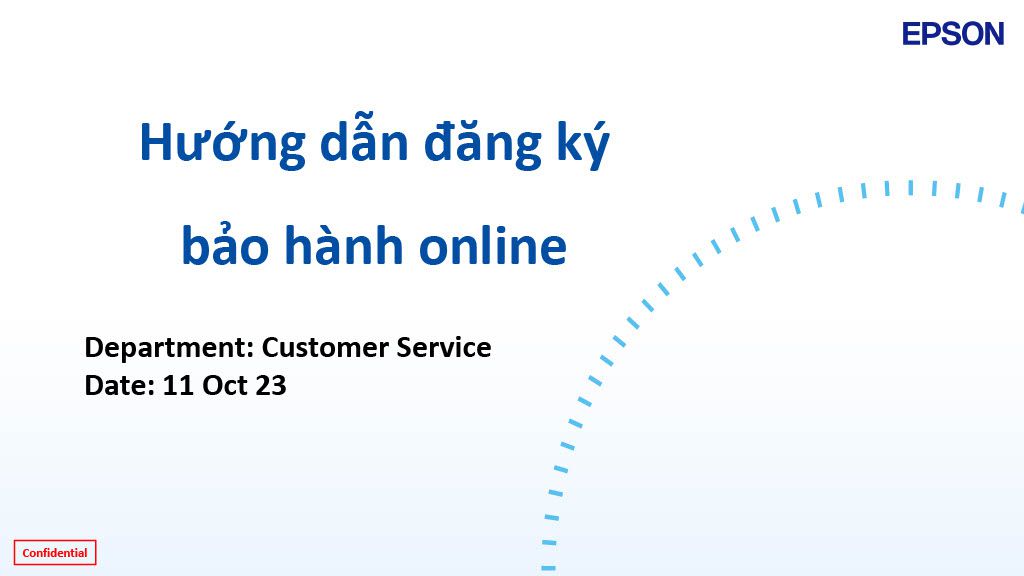 EPSON

Hướng dẫn đăng ký

bảo hành online

Department: Customer Service
Date: 11 Oct 23

Confidential